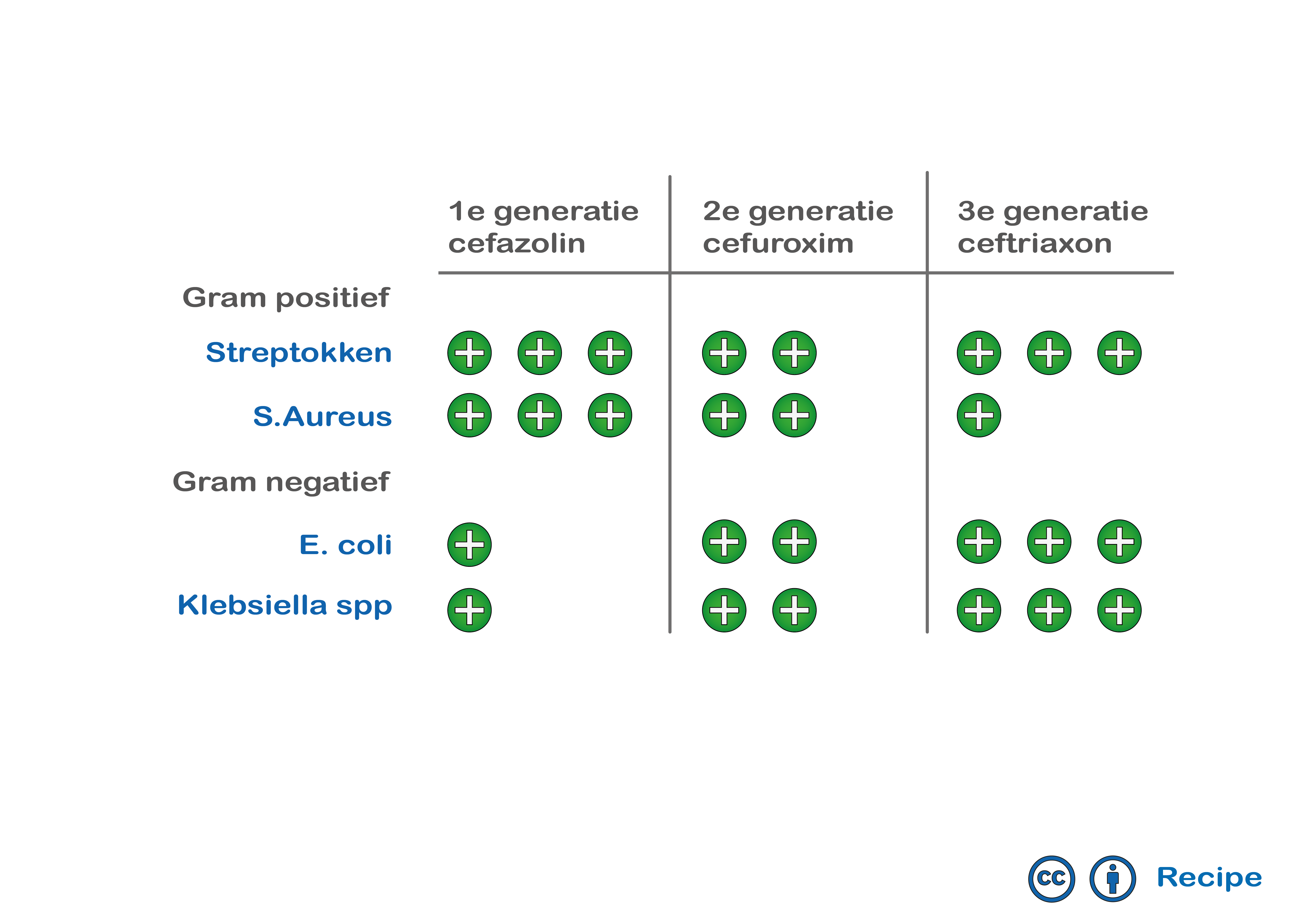 |  | 1e generatie cefazolin | 2e generatie cefuroxim | 3e generatie ceftriaxon |
|---|---|---|---|
| Gram positief |  |  |  |
| Streptokken | + + + | + + | + + + |
| S.Aureus | + + + | + + | + |
| Gram negatief |  |  |  |
| E. coli | + | + + | + + + |
| Klebsiella spp | + | + + | + + + |

cc Recipe